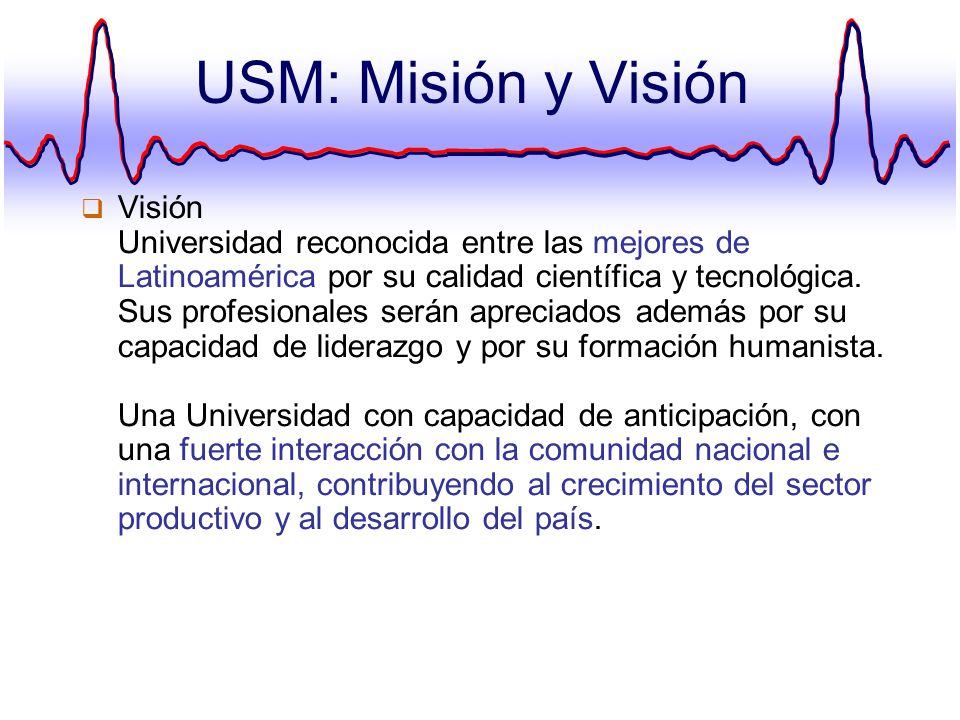 USM: Misión y Visión

Visión
Universidad reconocida entre las mejores de Latinoamérica por su calidad científica y tecnológica. Sus profesionales serán apreciados además por su capacidad de liderazgo y por su formación humanista.

Una Universidad con capacidad de anticipación, con una fuerte interacción con la comunidad nacional e internacional, contribuyendo al crecimiento del sector productivo y al desarrollo del país.